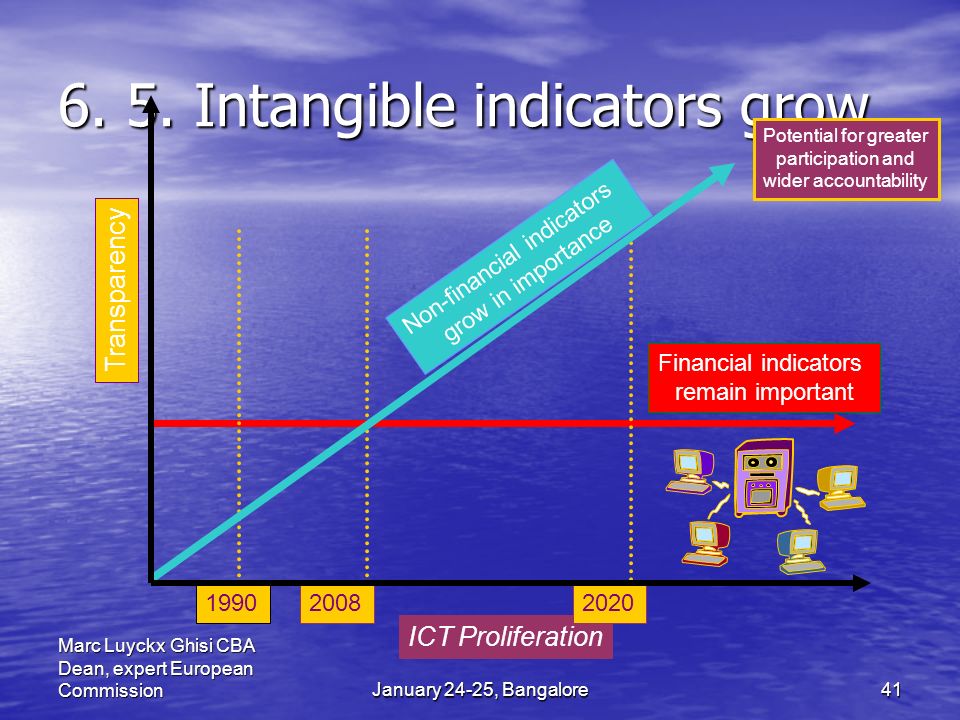 6. 5. Intangible indicators grow

Potential for greater participation and wider accountability

Transparency

Non-financial indicators grow in importance

Financial indicators remain important

1990

2008

2020

ICT Proliferation

Marc Luyckx Ghisi CBA Dean, expert European Commission

January 24-25, Bangalore

41